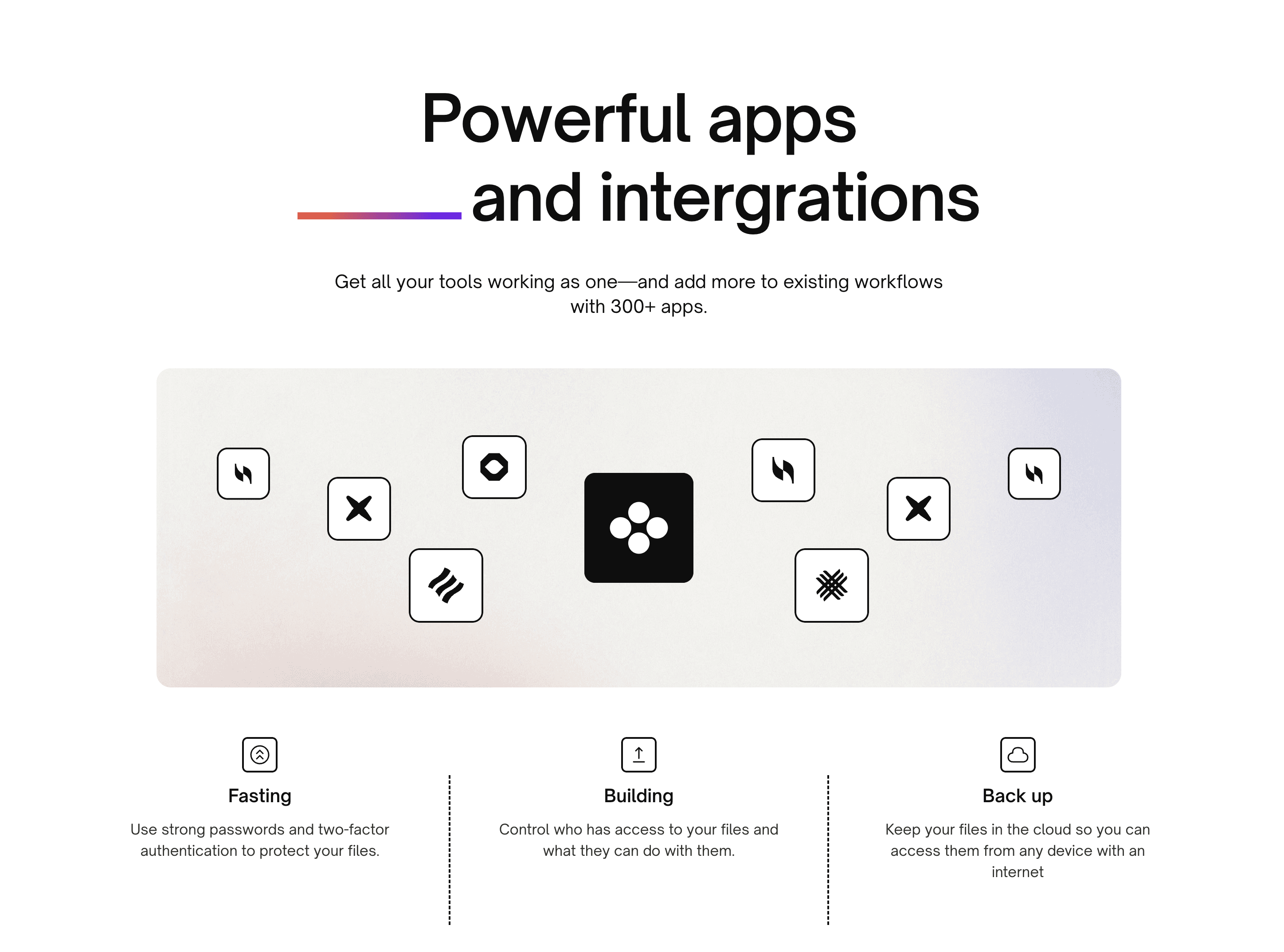 Powerful apps and intergrations

Get all your tools working as one—and add more to existing workflows with 300+ apps.

Fasting

Use strong passwords and two-factor authentication to protect your files.

Building

Control who has access to your files and what they can do with them.

Back up

Keep your files in the cloud so you can access them from any device with an internet